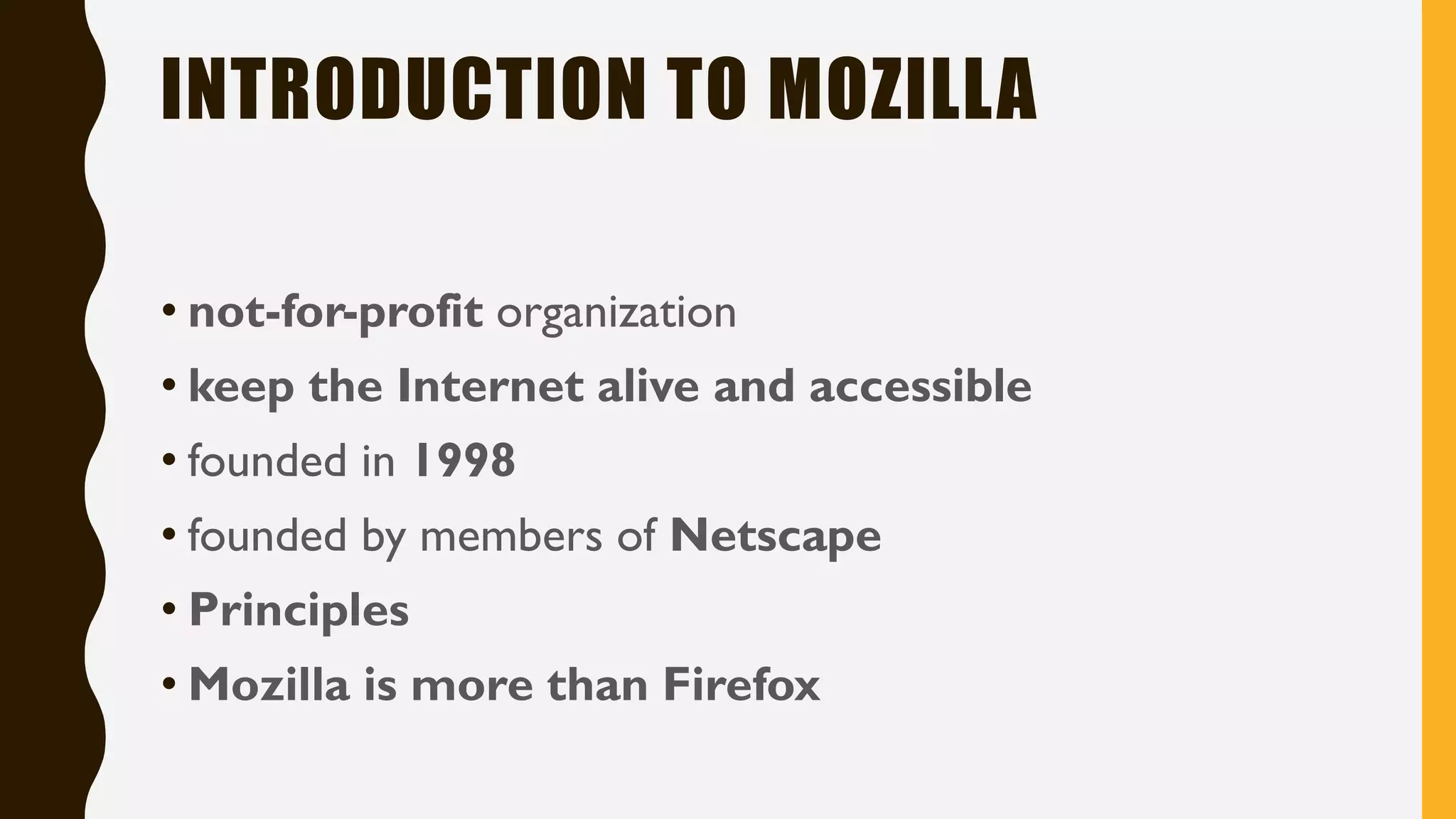 INTRODUCTION TO MOZILLA

• not-for-profit organization
• keep the Internet alive and accessible
• founded in 1998
• founded by members of Netscape
• Principles
• Mozilla is more than Firefox